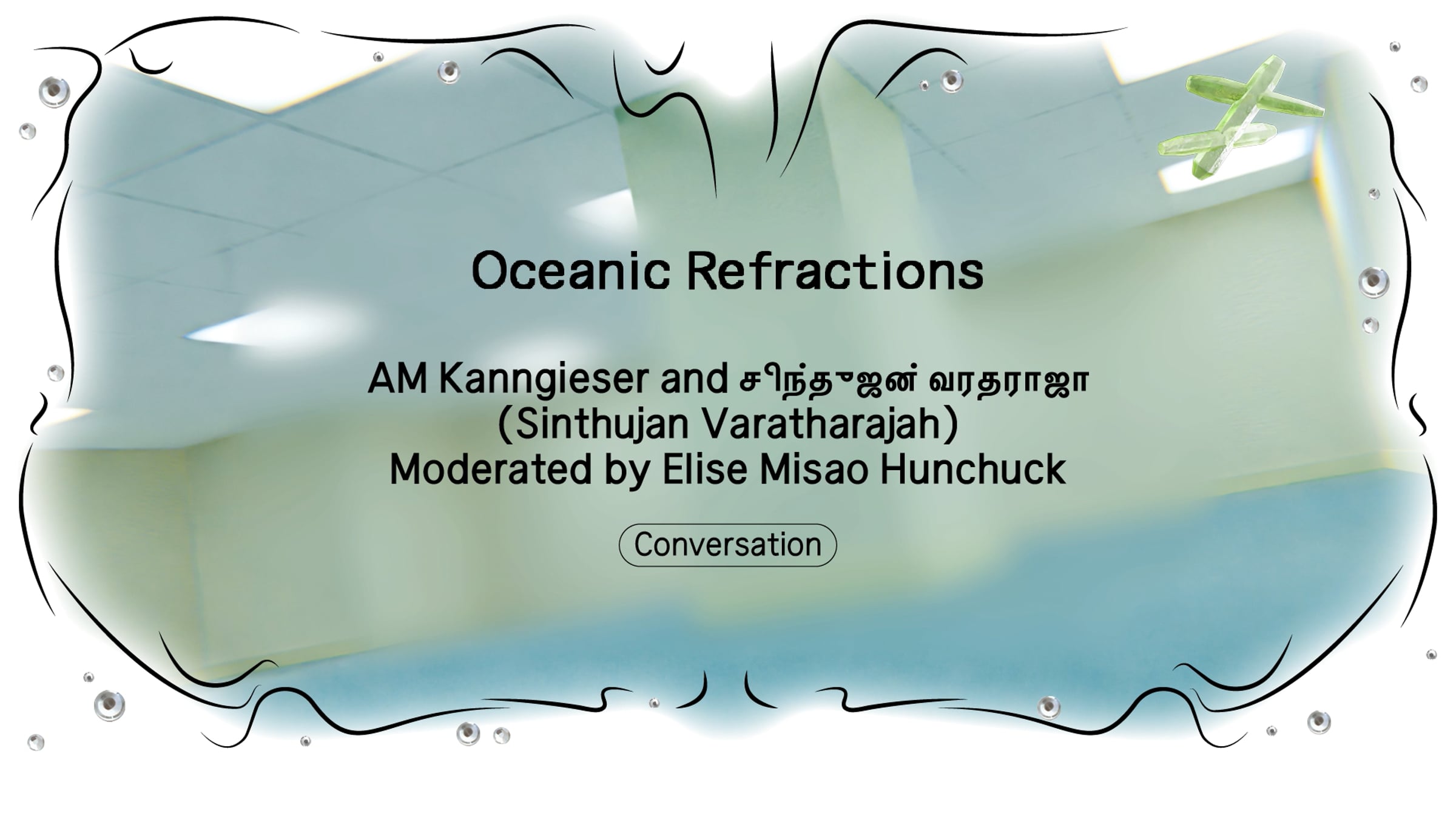 Oceanic Refractions

AM Kanngieser and சிந்துஜன் வரதராஜா (Sinthujan Varatharajah)
Moderated by Elise Misao Hunchuck

Conversation